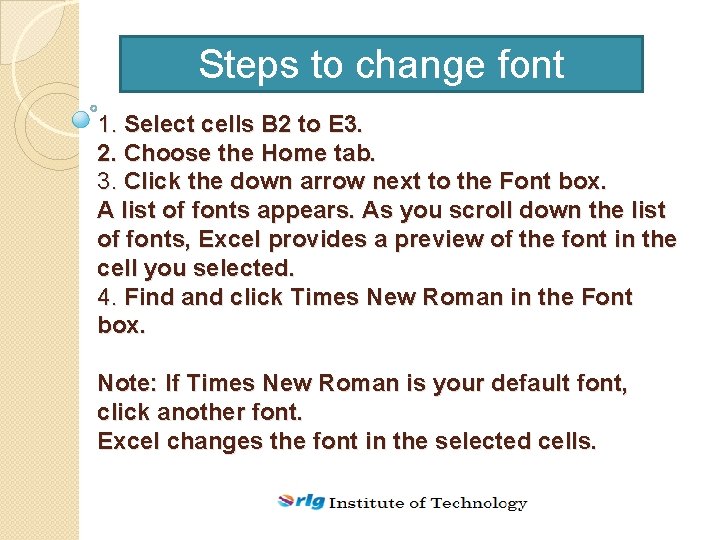 Steps to change font

1. Select cells B2 to E3.
2. Choose the Home tab.
3. Click the down arrow next to the Font box.
A list of fonts appears. As you scroll down the list of fonts, Excel provides a preview of the font in the cell you selected.
4. Find and click Times New Roman in the Font box.

Note: If Times New Roman is your default font, click another font.
Excel changes the font in the selected cells.

rlg Institute of Technology